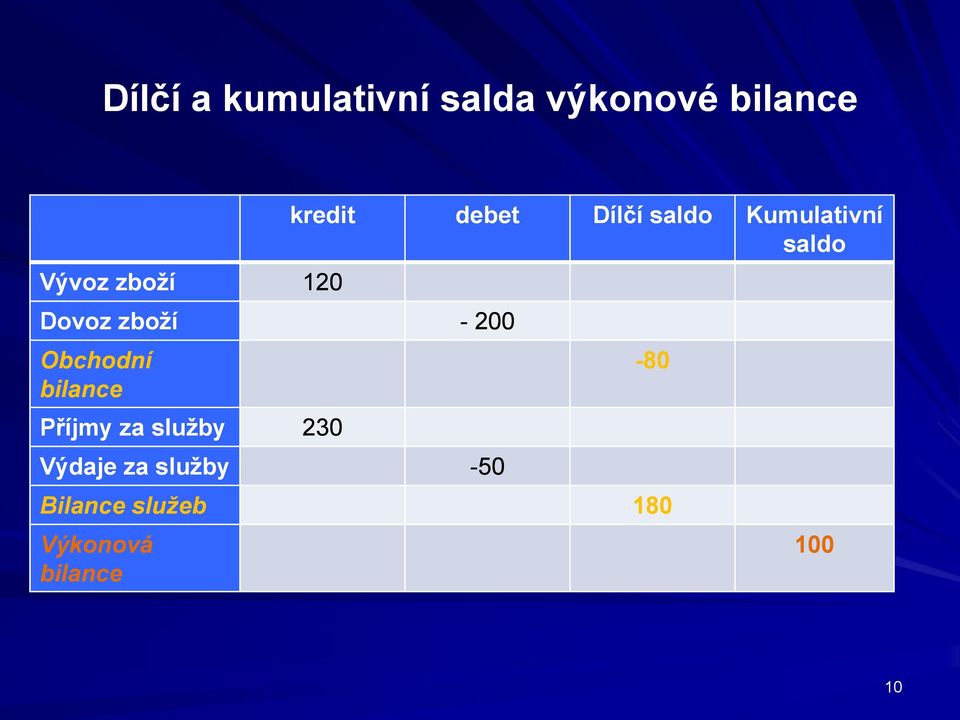 Dílčí a kumulativní salda výkonové bilance

|  | kredit | debet | Dílčí saldo | Kumulativní saldo |
|---|---|---|---|---|
| Vývoz zboží | 120 |  |  |  |
| Dovoz zboží |  | - 200 |  |  |
| Obchodní bilance |  |  | -80 |  |
| Příjmy za služby | 230 |  |  |  |
| Výdaje za služby |  | -50 |  |  |
| Bilance služeb |  |  | 180 |  |
| Výkonová bilance |  |  |  | 100 |

10